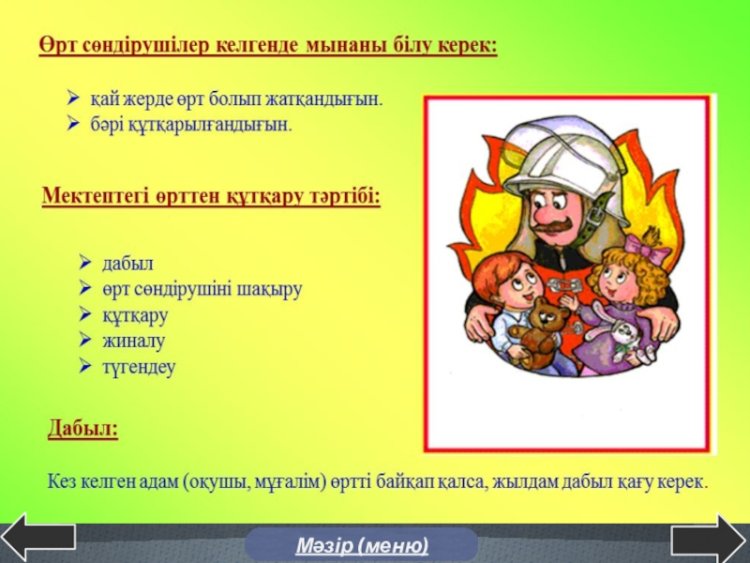 Өрт сөндірушілер келгенде мынаны білу керек:

➢ қай жерде өрт болып жатқандығын.
➢ бәрі құтқарылғандығын.

Мектептегі өрттен құтқару тәртібі:

➢ дабыл
➢ өрт сөндірушіні шақыру
➢ құтқару
➢ жиналу
➢ түгендеу

Дабыл:

Кез келген адам (оқушы, мұғалім) өртті байқап қалса, жылдам дабыл қағу керек.

Мәзір (меню)